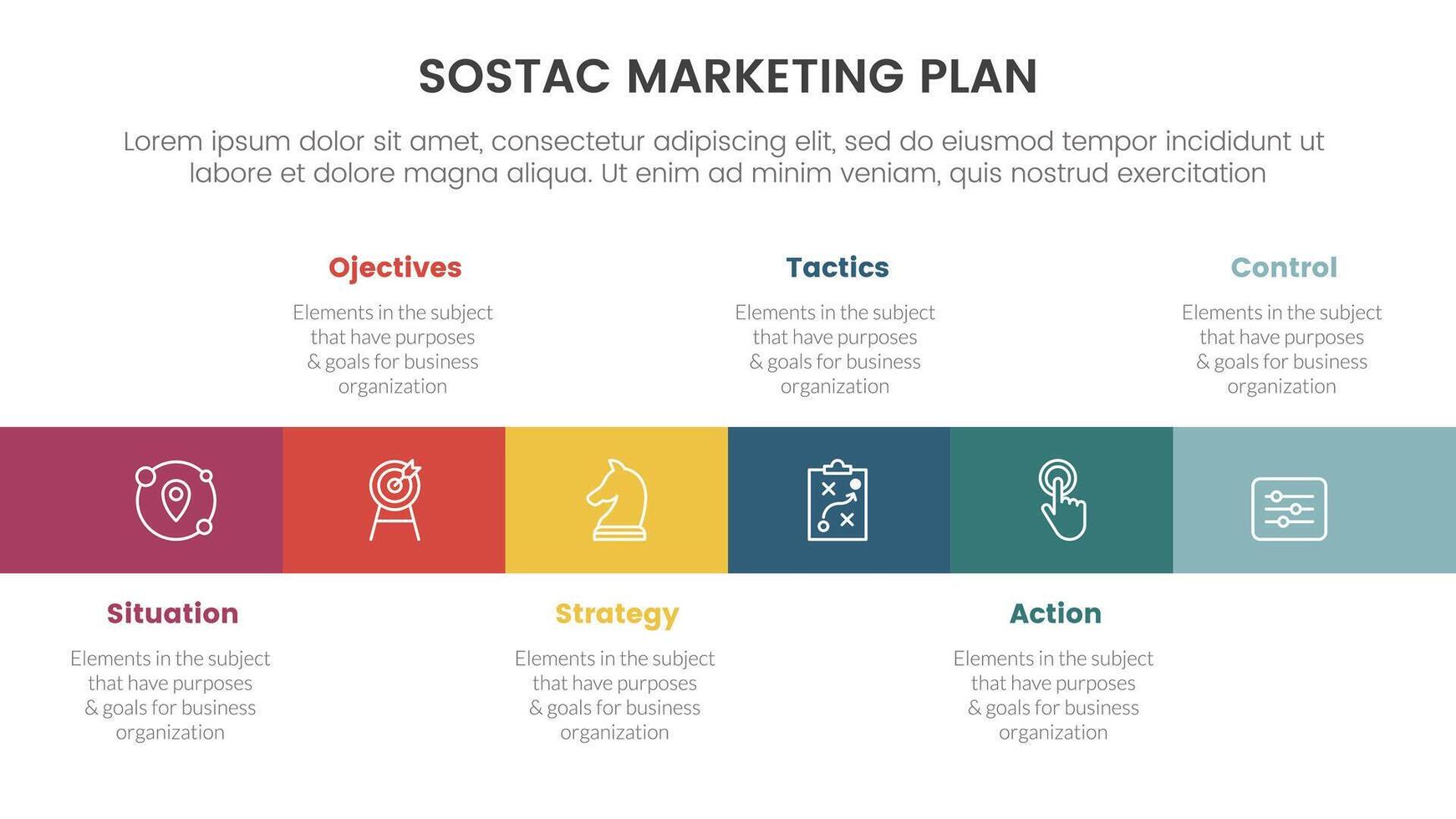 SOSTAC MARKETING PLAN

Lorem ipsum dolor sit amet, consectetur adipiscing elit, sed do eiusmod tempor incididunt ut labore et dolore magna aliqua. Ut enim ad minim veniam, quis nostrud exercitation

Ojectives

Elements in the subject that have purposes & goals for business organization

Tactics

Elements in the subject that have purposes & goals for business organization

Control

Elements in the subject that have purposes & goals for business organization

Situation

Elements in the subject that have purposes & goals for business organization

Strategy

Elements in the subject that have purposes & goals for business organization

Action

Elements in the subject that have purposes & goals for business organization